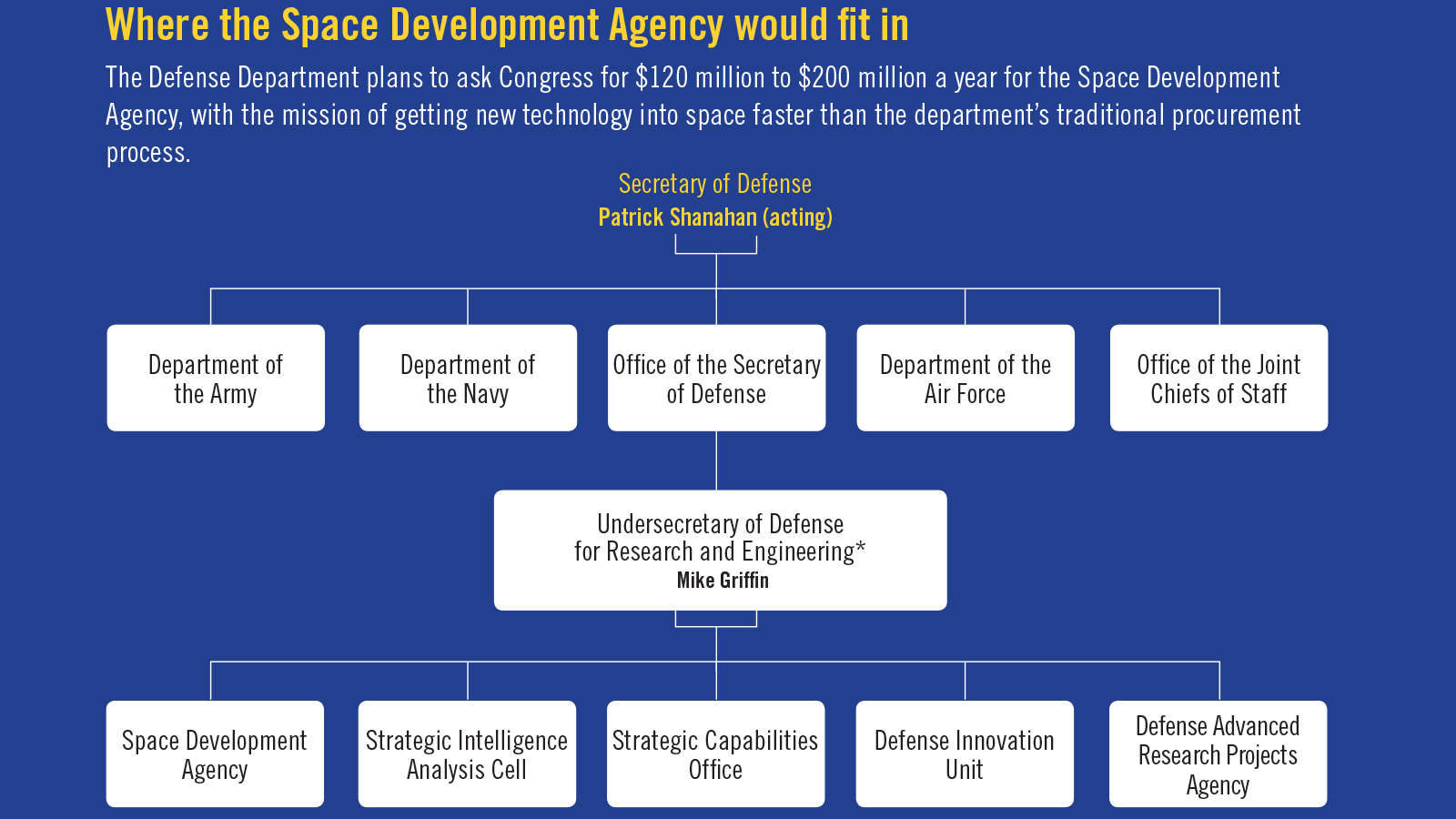 Where the Space Development Agency would fit in

The Defense Department plans to ask Congress for \$120 million to \$200 million a year for the Space Development Agency, with the mission of getting new technology into space faster than the department's traditional procurement process.

Secretary of Defense
Patrick Shanahan (acting)

Department of the Army

Department of the Navy

Office of the Secretary of Defense

Department of the Air Force

Office of the Joint Chiefs of Staff

Undersecretary of Defense for Research and Engineering*
Mike Griffin

Space Development Agency

Strategic Intelligence Analysis Cell

Strategic Capabilities Office

Defense Innovation Unit

Defense Advanced Research Projects Agency